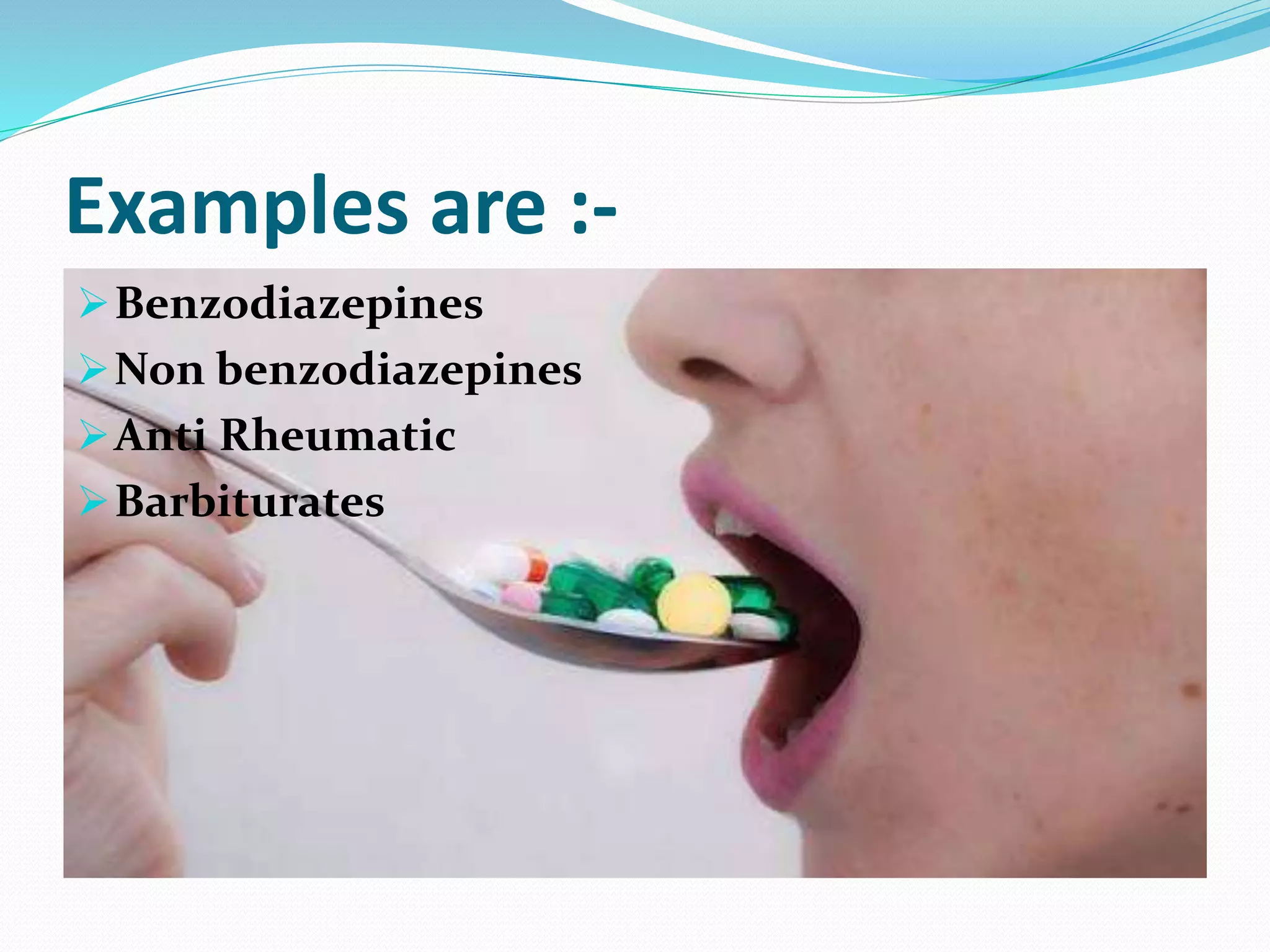 Examples are :-

➢ Benzodiazepines
➢ Non benzodiazepines
➢ Anti Rheumatic
➢ Barbiturates